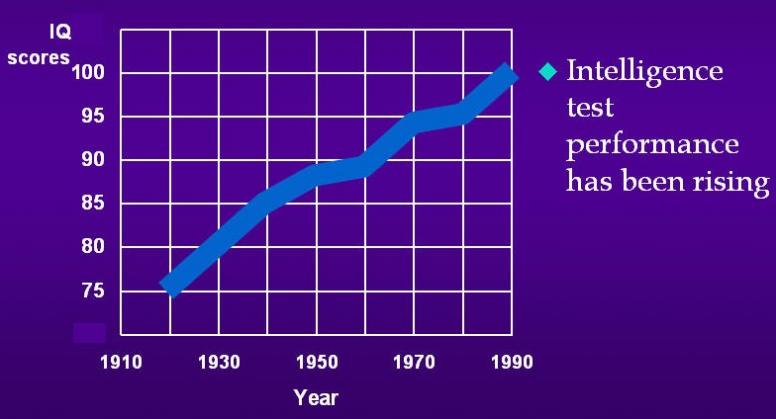 IQ scores

100
95
90
85
80
75

1910
1930
1950
1970
1990

Year

Intelligence test performance has been rising